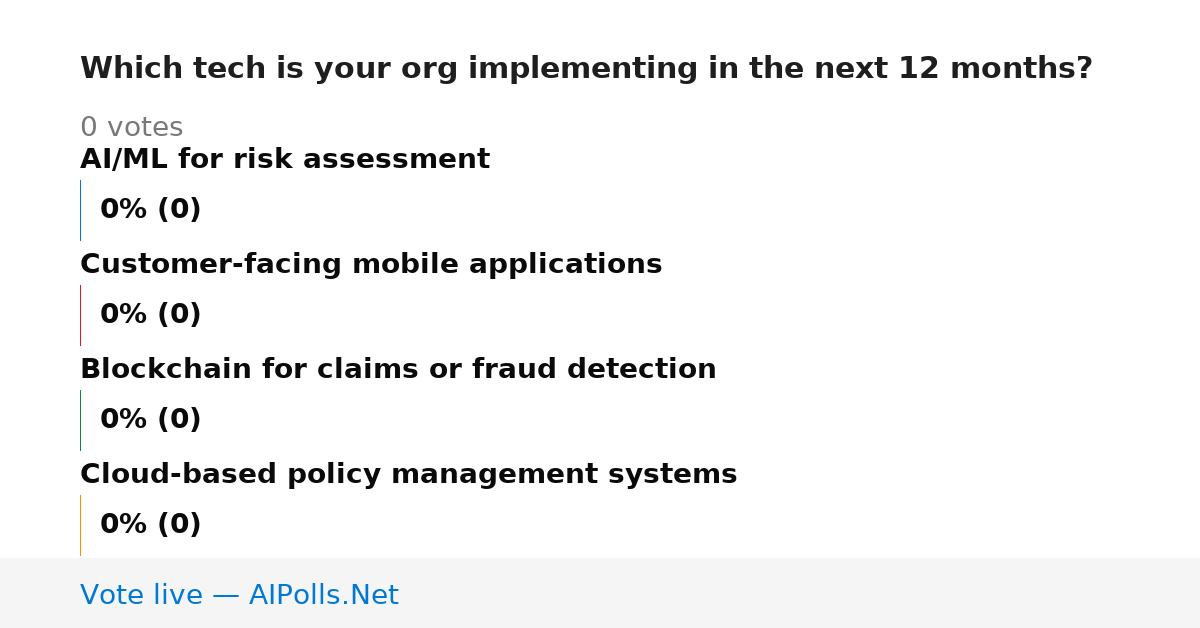 Which tech is your org implementing in the next 12 months?

0 votes

AI/ML for risk assessment

0% (0)

Customer-facing mobile applications

0% (0)

Blockchain for claims or fraud detection

0% (0)

Cloud-based policy management systems

0% (0)

Vote live — AIPolls.Net